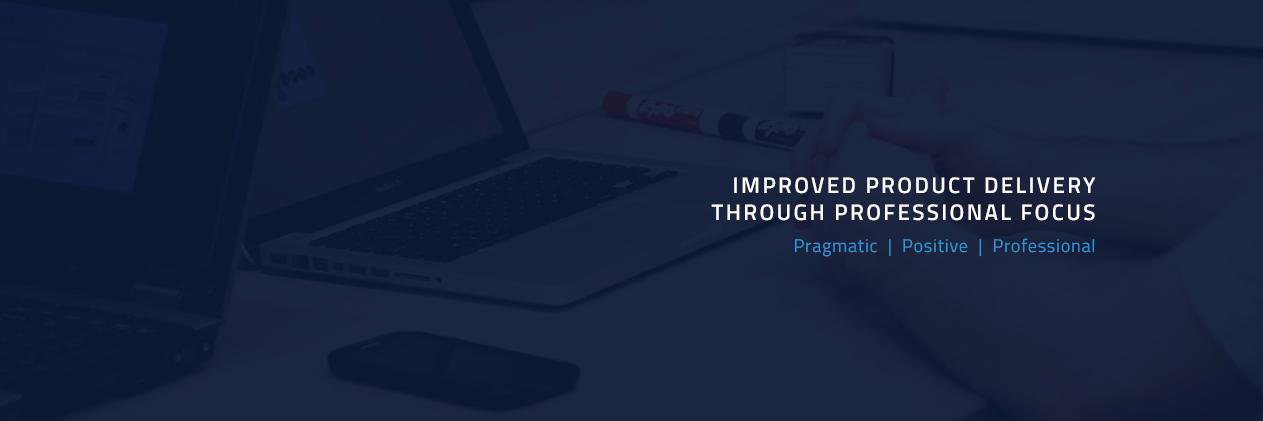 IMPROVED PRODUCT DELIVERY
THROUGH PROFESSIONAL FOCUS

Pragmatic | Positive | Professional